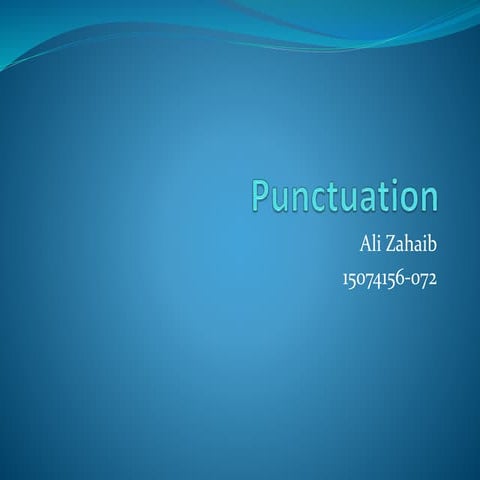 Punctuation

Ali Zahaib

15074156-072